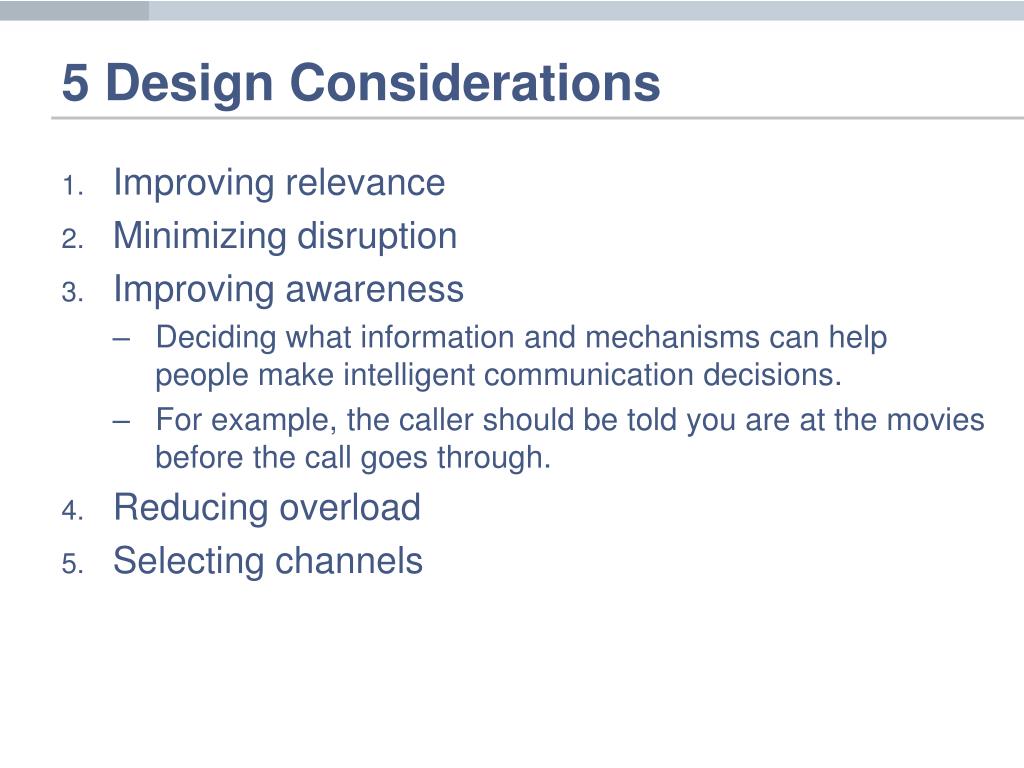 5 Design Considerations

1. Improving relevance
2. Minimizing disruption
3. Improving awareness
– Deciding what information and mechanisms can help people make intelligent communication decisions.
– For example, the caller should be told you are at the movies before the call goes through.
4. Reducing overload
5. Selecting channels